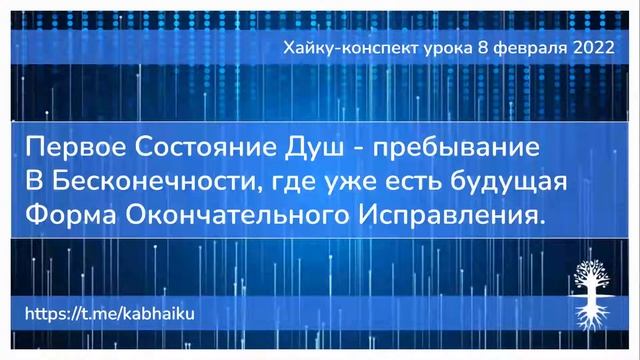 Хайку-конспект урока 8 февраля 2022

Первое Состояние Душ - пребывание
В Бесконечности, где уже есть будущая
Форма Окончательного Исправления.

https://t.me/kabhaiku